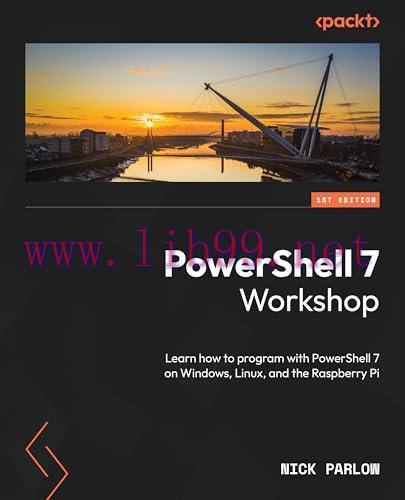 <packt>

1ST EDITION

www.lib99.net

PowerShell 7 Workshop

Learn how to program with PowerShell 7 on Windows, Linux, and the Raspberry Pi

NICK PARLOW